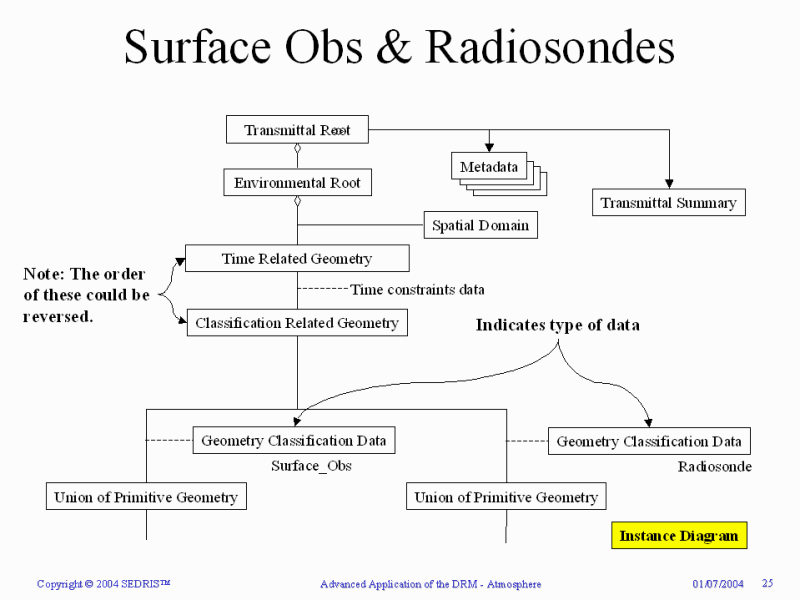 Surface Obs & Radiosondes

Transmittal Root

Metadata

Transmittal Summary

Environmental Root

Spatial Domain

Time Related Geometry

Note: The order of these could be reversed.

Time constraints data

Classification Related Geometry

Indicates type of data

Geometry Classification Data

Surface_Obs

Geometry Classification Data

Radiosonde

Union of Primitive Geometry

Union of Primitive Geometry

Instance Diagram

Copyright © 2004 SEDRIS™ Advanced Application of the DRM - Atmosphere 01/07/2004 25